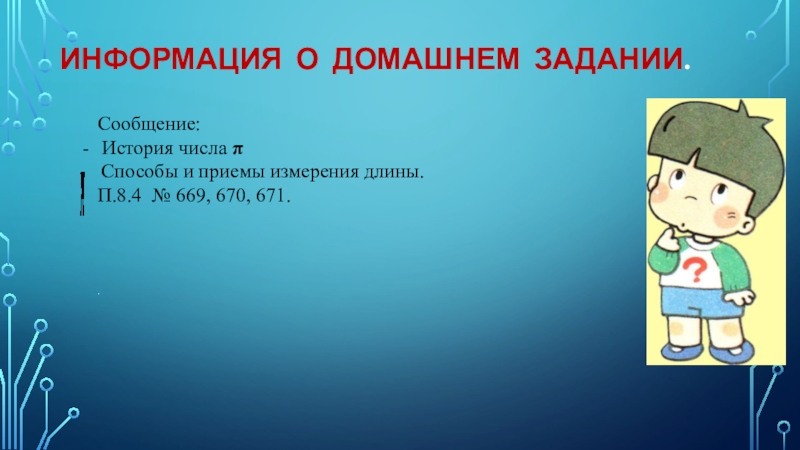 ИНФОРМАЦИЯ О ДОМАШНЕМ ЗАДАНИИ.

Сообщение:
- История числа $\pi$
Способы и приемы измерения длины.
П.8.4 № 669, 670, 671.

?